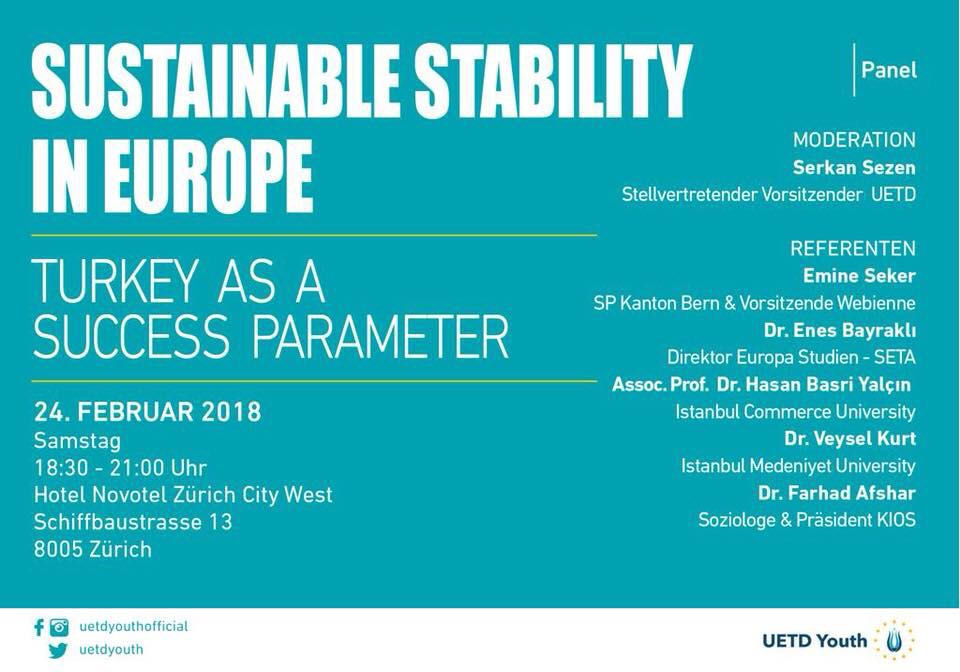 SUSTAINABLE STABILITY IN EUROPE

TURKEY AS A SUCCESS PARAMETER

24. FEBRUAR 2018
Samstag
18:30 - 21:00 Uhr
Hotel Novotel Zürich City West
Schiffbaustrasse 13
8005 Zürich

Panel

MODERATION
Serkan Sezen
Stellvertretender Vorsitzender UETD

REFERENTEN
Emine Seker
SP Kanton Bern & Vorsitzende Webienne
Dr. Enes Bayraklı
Direktor Europa Studien - SETA
Assoc. Prof. Dr. Hasan Basri Yalçın
Istanbul Commerce University
Dr. Veysel Kurt
Istanbul Medeniyet University
Dr. Farhad Afshar
Soziologe & Präsident KIOS

uetdyouthofficial
uetdyouth

UETD Youth